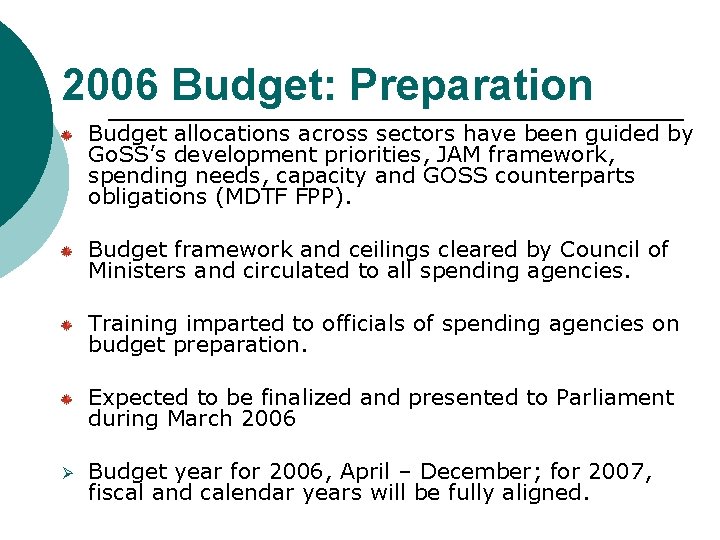 2006 Budget: Preparation

Budget allocations across sectors have been guided by GoSS's development priorities, JAM framework, spending needs, capacity and GOSS counterparts obligations (MDTF FPP).

Budget framework and ceilings cleared by Council of Ministers and circulated to all spending agencies.

Training imparted to officials of spending agencies on budget preparation.

Expected to be finalized and presented to Parliament during March 2006

Budget year for 2006, April – December; for 2007, fiscal and calendar years will be fully aligned.